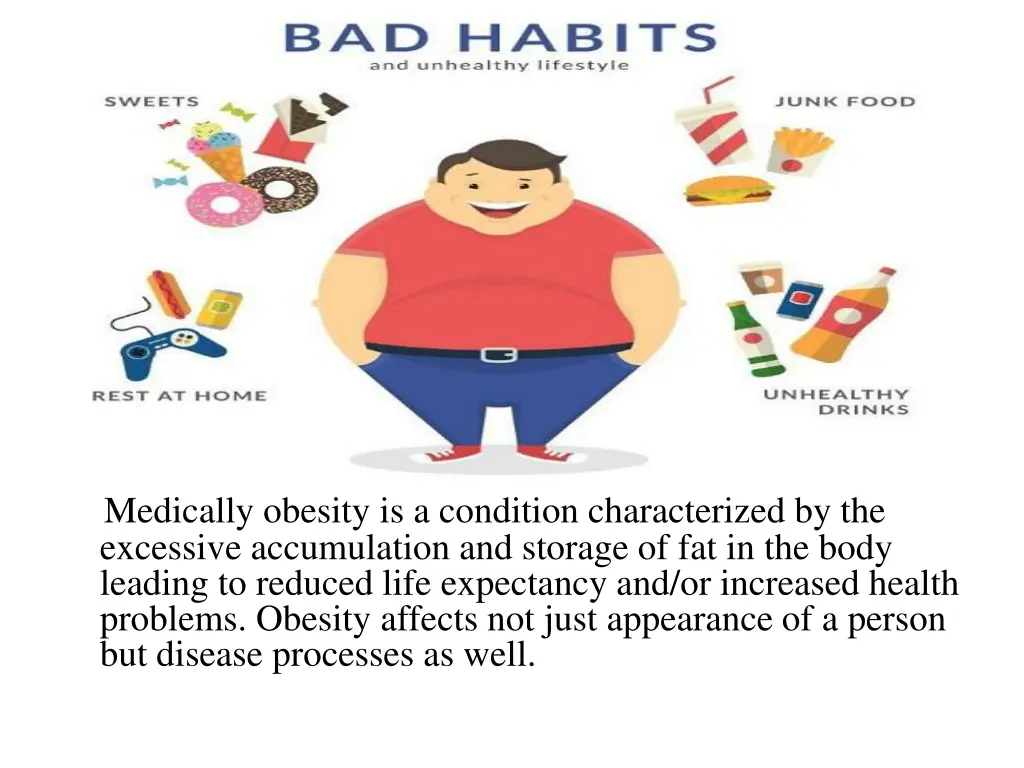 BAD HABITS
and unhealthy lifestyle

SWEETS

JUNK FOOD

REST AT HOME

UNHEALTHY DRINKS

Medically obesity is a condition characterized by the excessive accumulation and storage of fat in the body leading to reduced life expectancy and/or increased health problems. Obesity affects not just appearance of a person but disease processes as well.